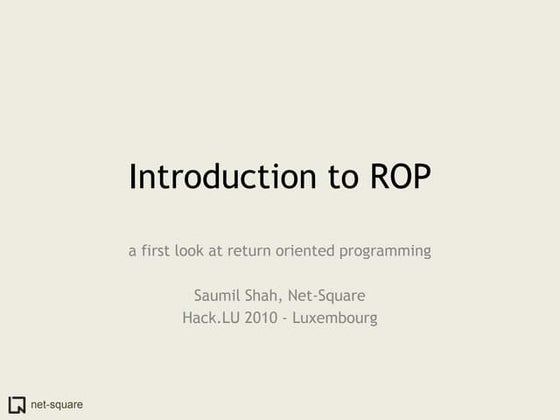 Introduction to ROP

a first look at return oriented programming

Saumil Shah, Net-Square
Hack.LU 2010 - Luxembourg

net-square